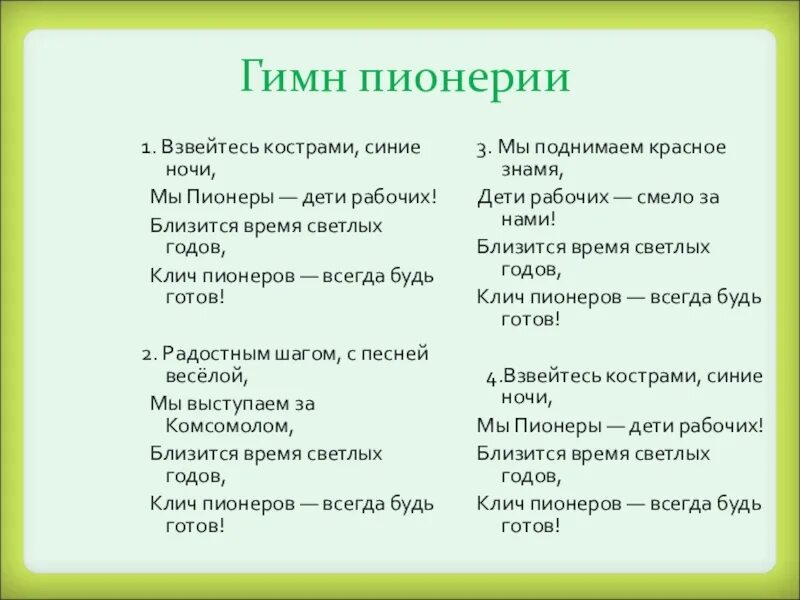 Гимн пионерии

1. Взвейтесь кострами, синие ночи,
Мы Пионеры — дети рабочих!
Близится время светлых годов,
Клич пионеров — всегда будь готов!

2. Радостным шагом, с песней весёлой,
Мы выступаем за Комсомолом,
Близится время светлых годов,
Клич пионеров — всегда будь готов!

3. Мы поднимаем красное знамя,
Дети рабочих — смело за нами!
Близится время светлых годов,
Клич пионеров — всегда будь готов!

4.Взвейтесь кострами, синие ночи,
Мы Пионеры — дети рабочих!
Близится время светлых годов,
Клич пионеров — всегда будь готов!